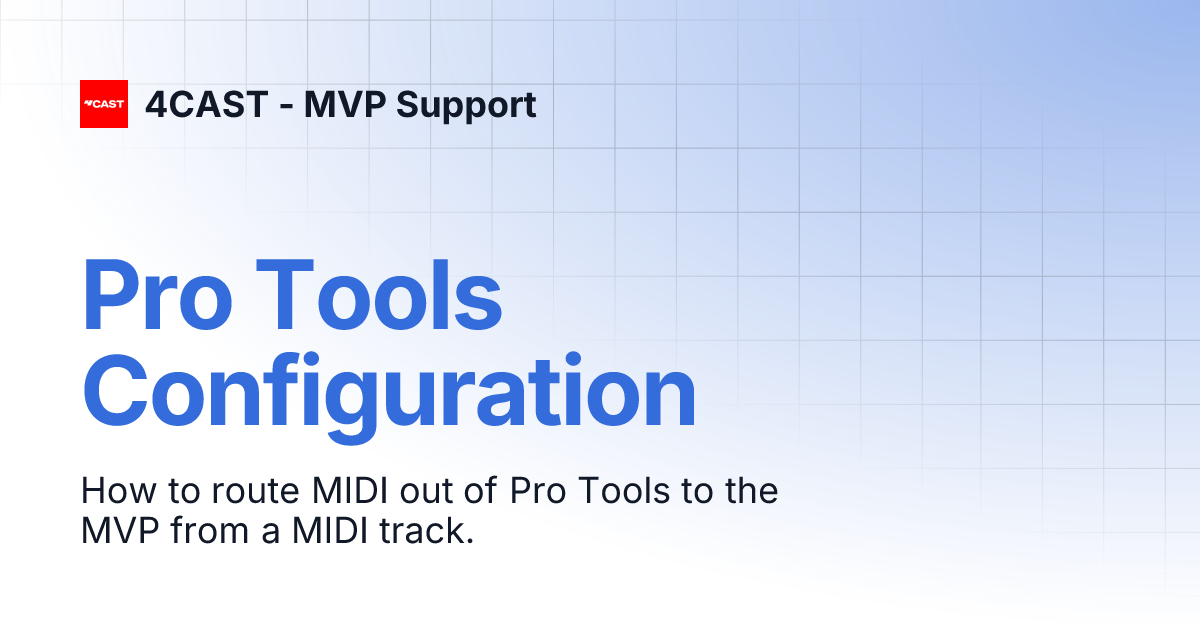 4CAST

4CAST - MVP Support

Pro Tools Configuration

How to route MIDI out of Pro Tools to the MVP from a MIDI track.